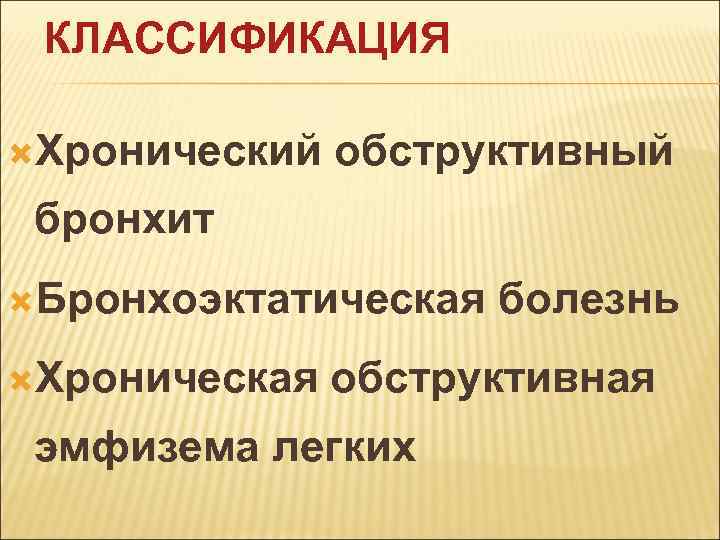 КЛАССИФИКАЦИЯ

Хронический обструктивный бронхит

Бронхоэктатическая болезнь

Хроническая обструктивная эмфизема легких